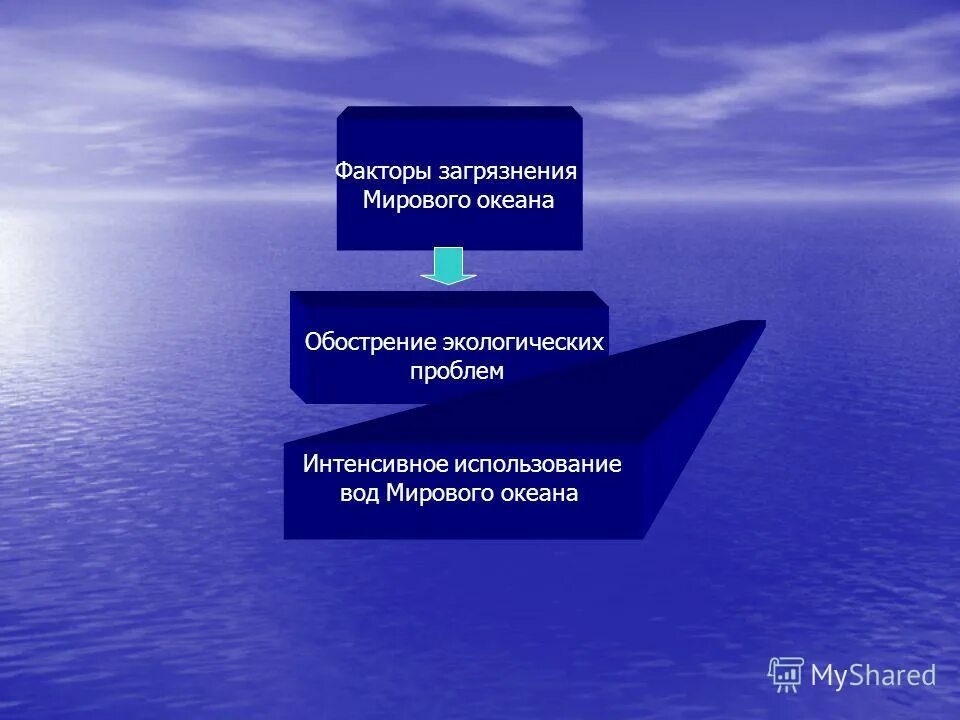 Факторы загрязнения Мирового океана

Обострение экологических проблем

Интенсивное использование вод Мирового океана

MyShared